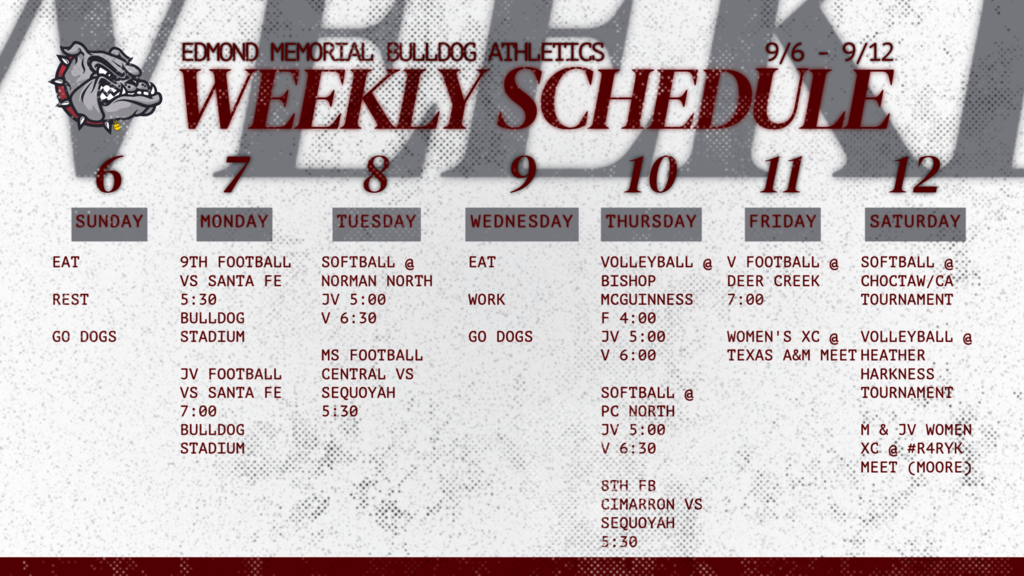 EDMOND MEMORIAL BULLDOG ATHLETICS 9/6 - 9/12

WEEKLY SCHEDULE

6 SUNDAY
EAT
REST
GO DOGS

7 MONDAY
9TH FOOTBALL VS SANTA FE 5:30 BULLDOG STADIUM
JV FOOTBALL VS SANTA FE 7:00 BULLDOG STADIUM

8 TUESDAY
SOFTBALL @ NORMAN NORTH JV 5:00 V 6:30
MS FOOTBALL CENTRAL VS SEQUOYAH 5:30

9 WEDNESDAY
EAT
WORK
GO DOGS

10 THURSDAY
VOLLEYBALL @ BISHOP MCGUINNESS F 4:00 JV 5:00 V 6:00
SOFTBALL @ PC NORTH JV 5:00 V 6:30
8TH FB CIMARRON VS SEQUOYAH 5:30

11 FRIDAY
V FOOTBALL @ DEER CREEK 7:00
WOMEN'S XC @ TEXAS A&M MEET

12 SATURDAY
SOFTBALL @ CHOCTAW/CA TOURNAMENT
VOLLEYBALL @ HEATHER HARKNESS TOURNAMENT
M & JV WOMEN XC @ #R4RYK MEET (MOORE)